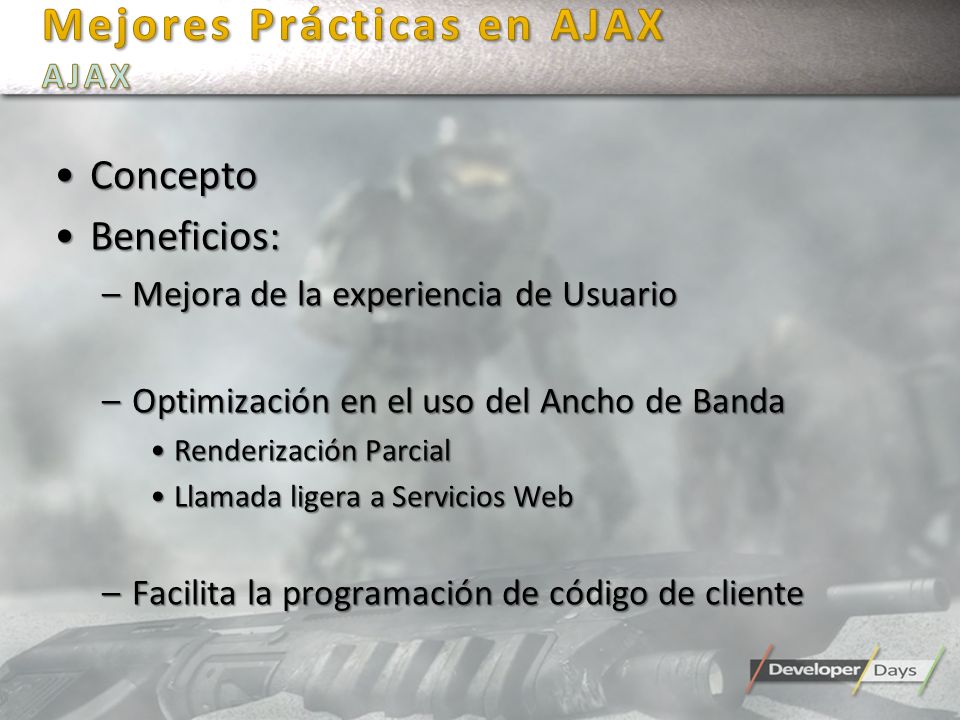 Mejores Prácticas en AJAX
AJAX

• Concepto
• Beneficios:
– Mejora de la experiencia de Usuario

– Optimización en el uso del Ancho de Banda
• Renderización Parcial
• Llamada ligera a Servicios Web

– Facilita la programación de código de cliente

Developer Days